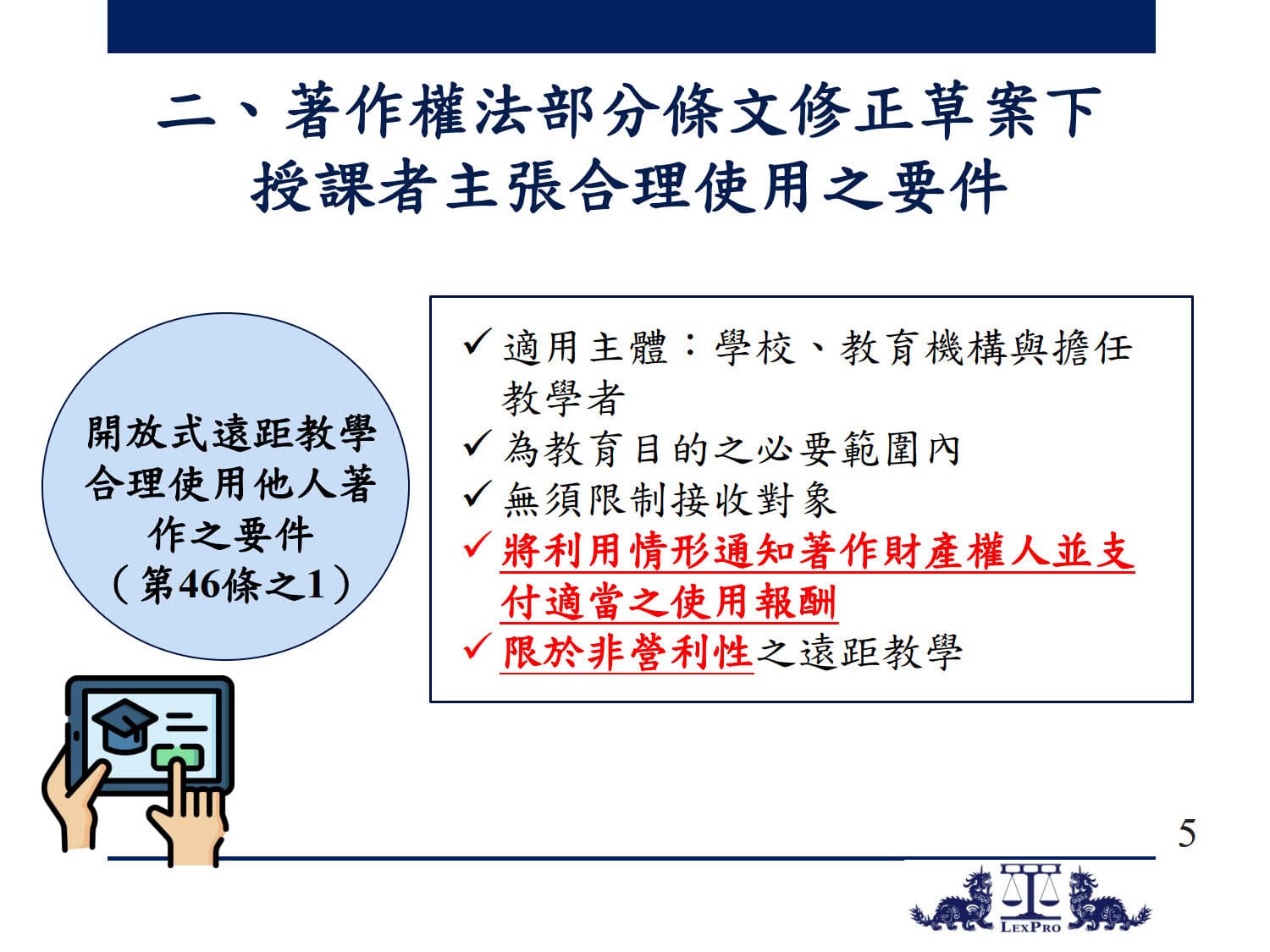 二、著作權法部分條文修正草案下
授課者主張合理使用之要件

開放式遠距教學合理使用他人著作之要件
（第46條之1）

✓ 適用主體：學校、教育機構與擔任教學者
✓ 為教育目的之必要範圍內
✓ 無須限制接收對象
✓ 將利用情形通知著作財產權人並支付適當之使用報酬
✓ 限於非營利性之遠距教學

5

LEXPRO